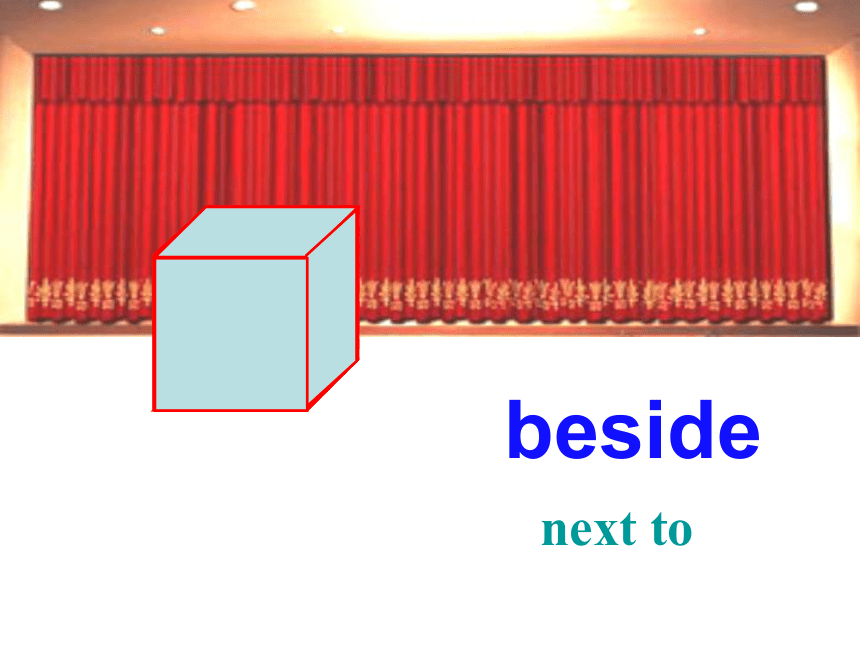 beside

next to